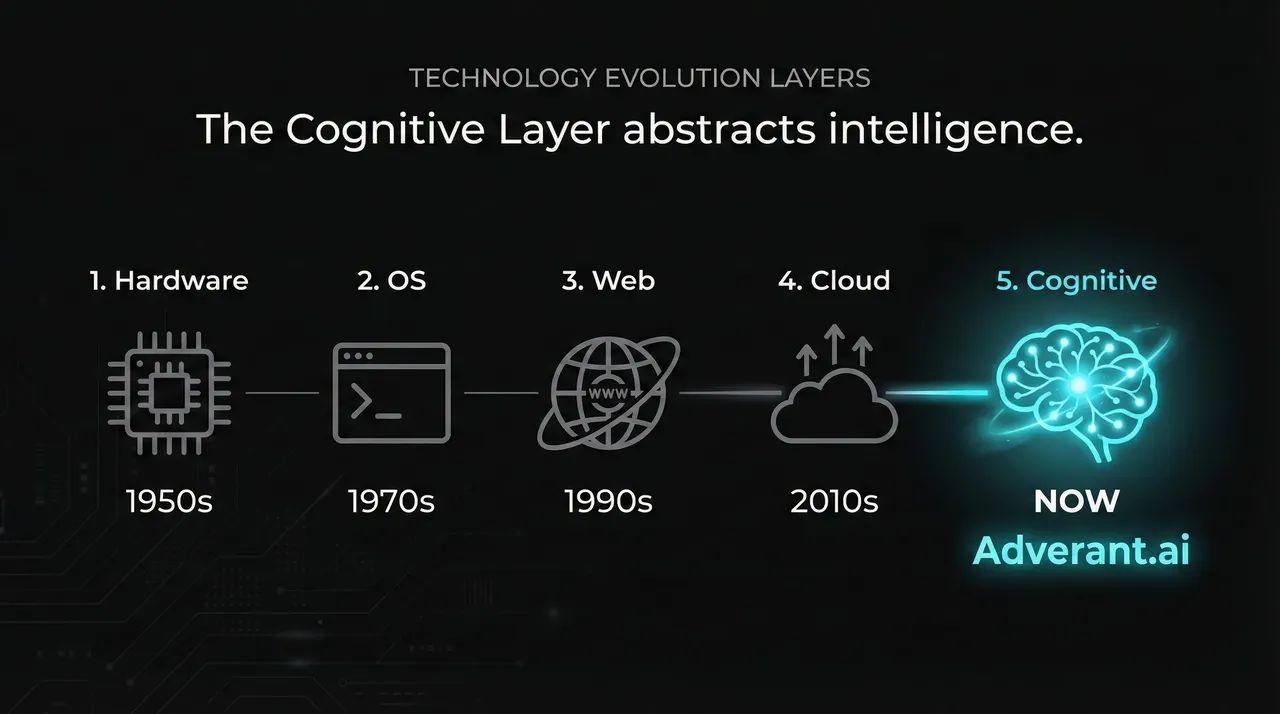 TECHNOLOGY EVOLUTION LAYERS

The Cognitive Layer abstracts intelligence.

1. Hardware

1950s

2. OS

1970s

3. Web

www

1990s

4. Cloud

2010s

5. Cognitive

NOW

Adverant.ai